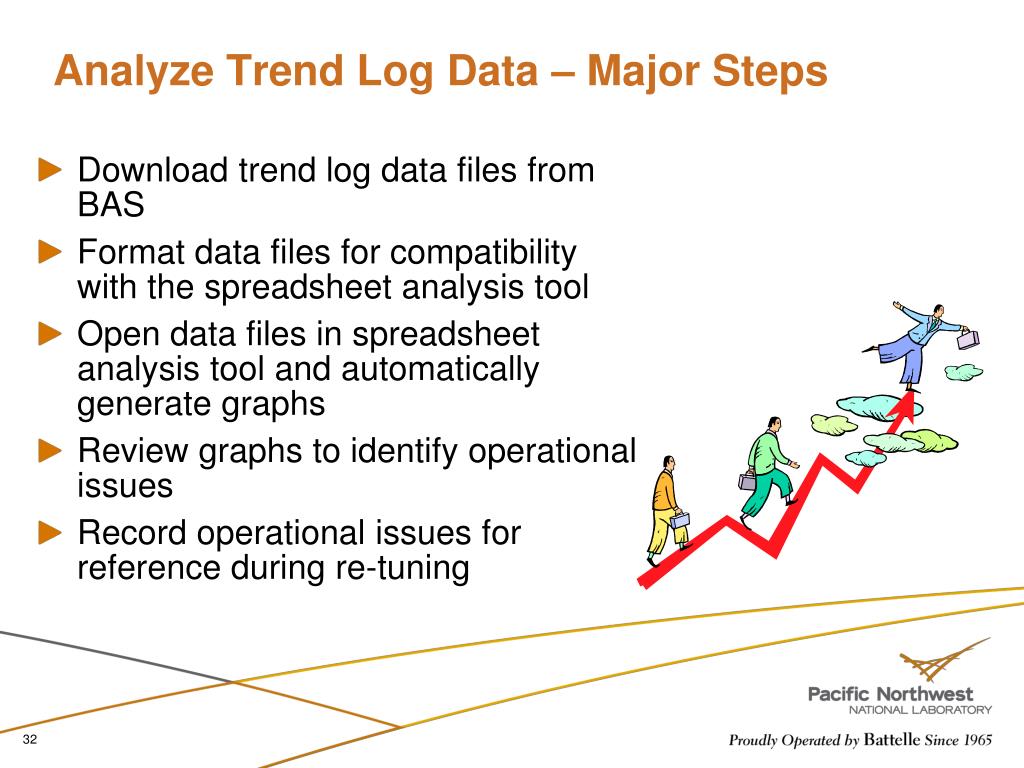 Analyze Trend Log Data – Major Steps

► Download trend log data files from BAS

► Format data files for compatibility with the spreadsheet analysis tool

► Open data files in spreadsheet analysis tool and automatically generate graphs

► Review graphs to identify operational issues

► Record operational issues for reference during re-tuning

Pacific Northwest
NATIONAL LABORATORY

32

Proudly Operated by Battelle Since 1965